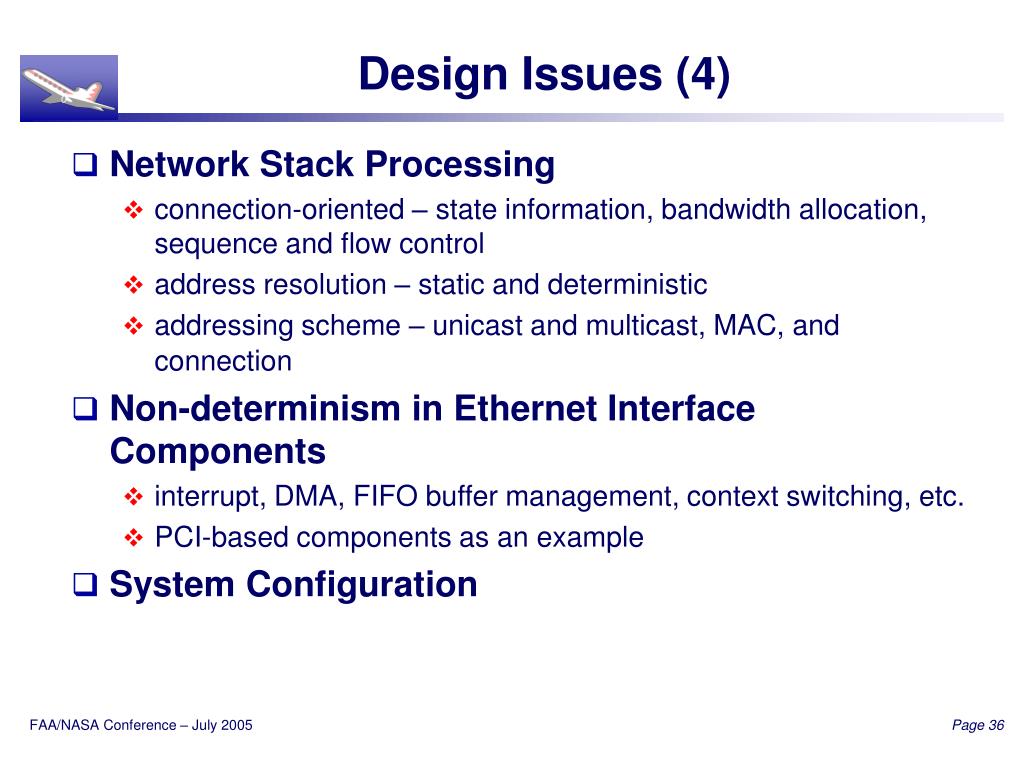 Design Issues (4)

❑ Network Stack Processing

❖ connection-oriented – state information, bandwidth allocation, sequence and flow control

❖ address resolution – static and deterministic

❖ addressing scheme – unicast and multicast, MAC, and connection

❑ Non-determinism in Ethernet Interface Components

❖ interrupt, DMA, FIFO buffer management, context switching, etc.

❖ PCI-based components as an example

❑ System Configuration

FAA/NASA Conference – July 2005

Page 36